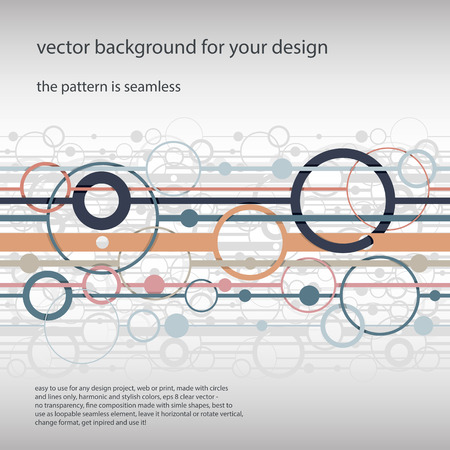 vector background for your design

the pattern is seamless

easy to use for any design project, web or print, made with circles and lines only, harmonic and stylish colors, eps 8 clear vector - no transparency, fine composition made with simle shapes, best to use as loopable seamless element, leave it horizontal or rotate vertical, change format, get inpired and use it!